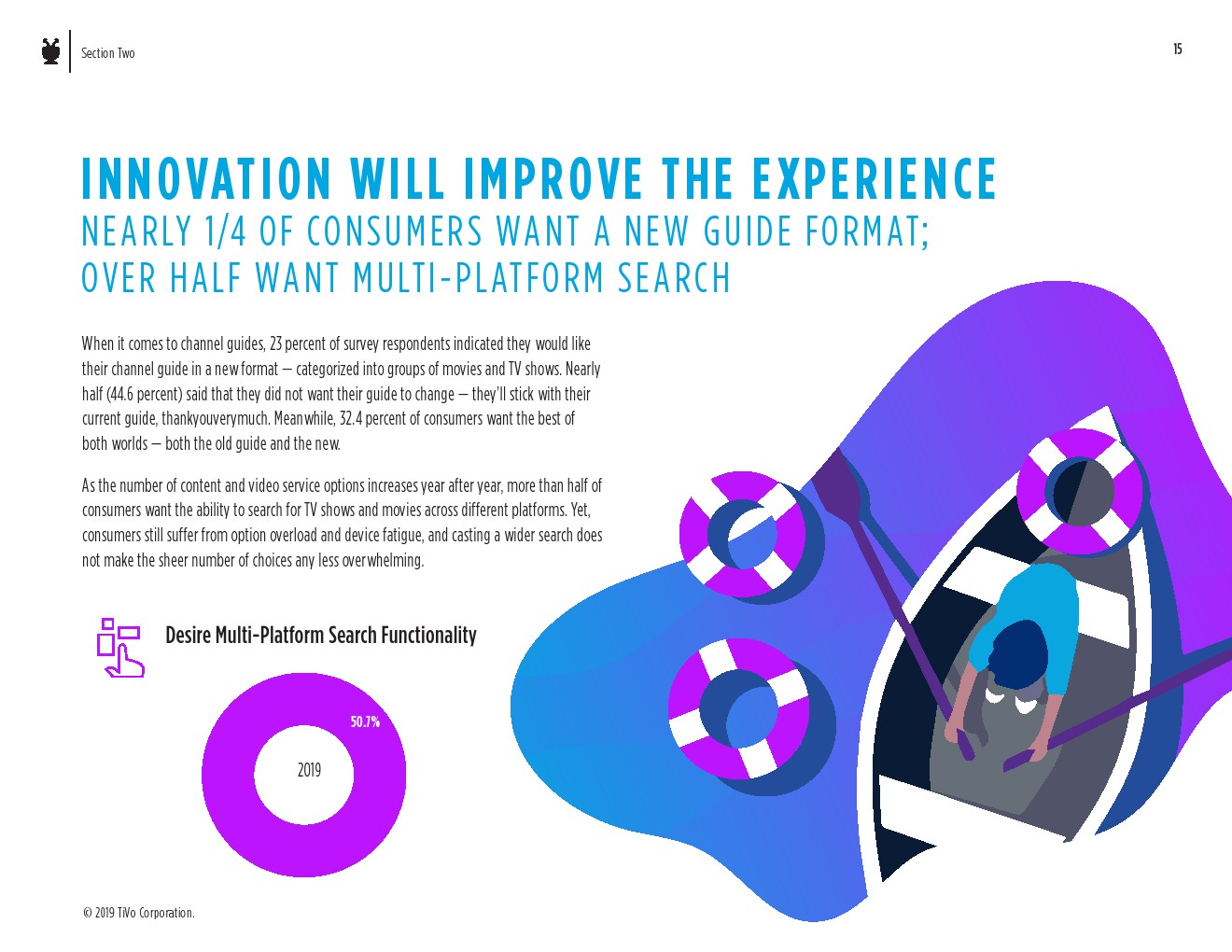 Section Two

15

INNOVATION WILL IMPROVE THE EXPERIENCE
NEARLY 1/4 OF CONSUMERS WANT A NEW GUIDE FORMAT; OVER HALF WANT MULTI-PLATFORM SEARCH

When it comes to channel guides, 23 percent of survey respondents indicated they would like their channel guide in a new format — categorized into groups of movies and TV shows. Nearly half (44.6 percent) said that they did not want their guide to change — they'll stick with their current guide, thankyouverymuch. Meanwhile, 32.4 percent of consumers want the best of both worlds — both the old guide and the new.

As the number of content and video service options increases year after year, more than half of consumers want the ability to search for TV shows and movies across different platforms. Yet, consumers still suffer from option overload and device fatigue, and casting a wider search does not make the sheer number of choices any less overwhelming.

Desire Multi-Platform Search Functionality

50.7%

2019

© 2019 TiVo Corporation.